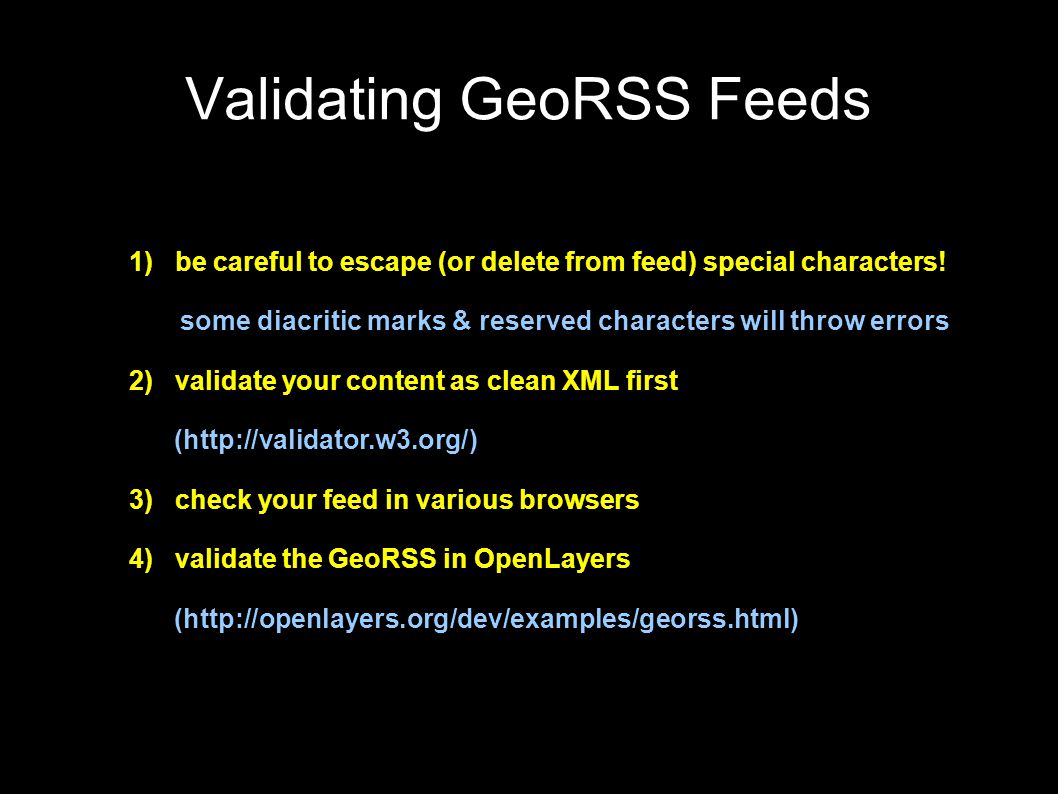 Validating GeoRSS Feeds

1) be careful to escape (or delete from feed) special characters!

some diacritic marks & reserved characters will throw errors

2) validate your content as clean XML first

(http://validator.w3.org/)

3) check your feed in various browsers

4) validate the GeoRSS in OpenLayers

(http://openlayers.org/dev/examples/georss.html)